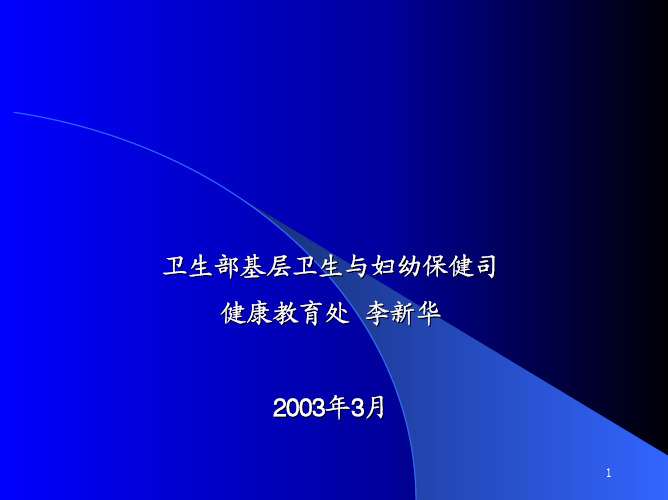 卫生部基层卫生与妇幼保健司

健康教育处 李新华

2003年3月

1